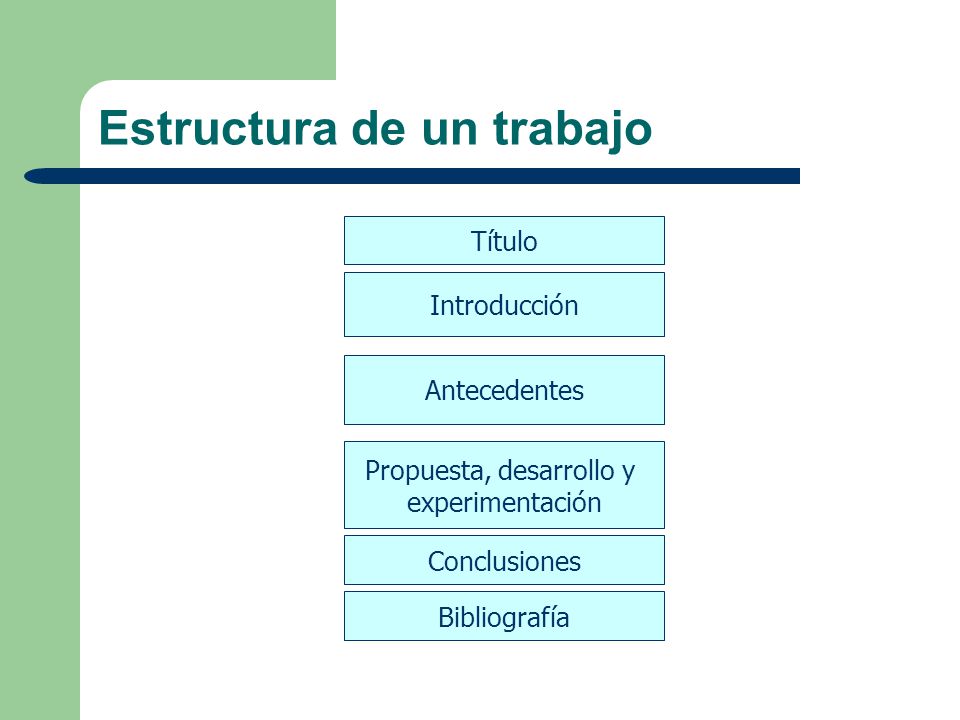 Estructura de un trabajo

Título

Introducción

Antecedentes

Propuesta, desarrollo y experimentación

Conclusiones

Bibliografía